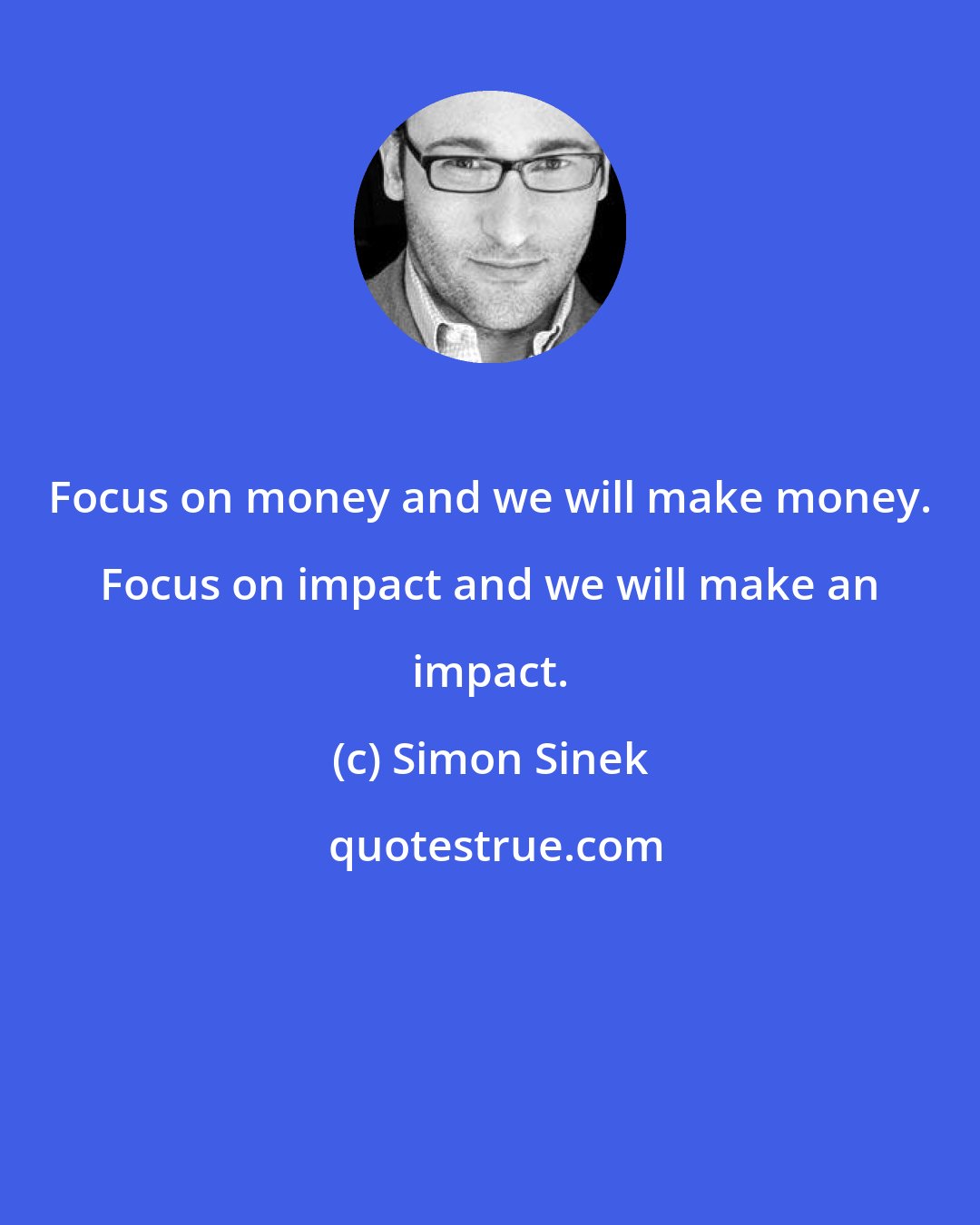 Focus on money and we will make money. Focus on impact and we will make an impact.

(c) Simon Sinek

quotestrue.com